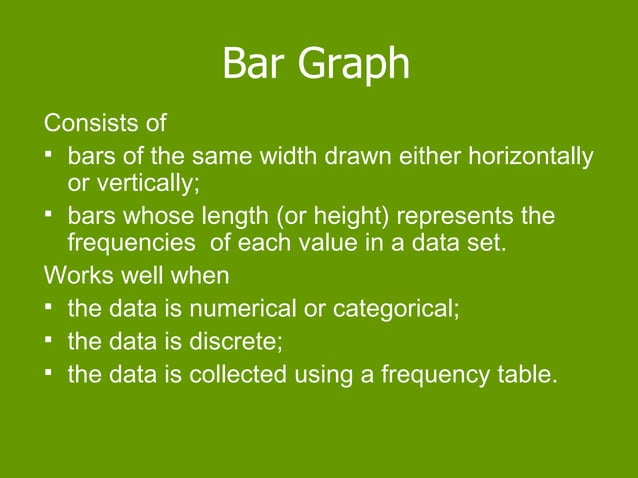 Bar Graph

Consists of

▪ bars of the same width drawn either horizontally or vertically;

▪ bars whose length (or height) represents the frequencies of each value in a data set.

Works well when

▪ the data is numerical or categorical;

▪ the data is discrete;

▪ the data is collected using a frequency table.